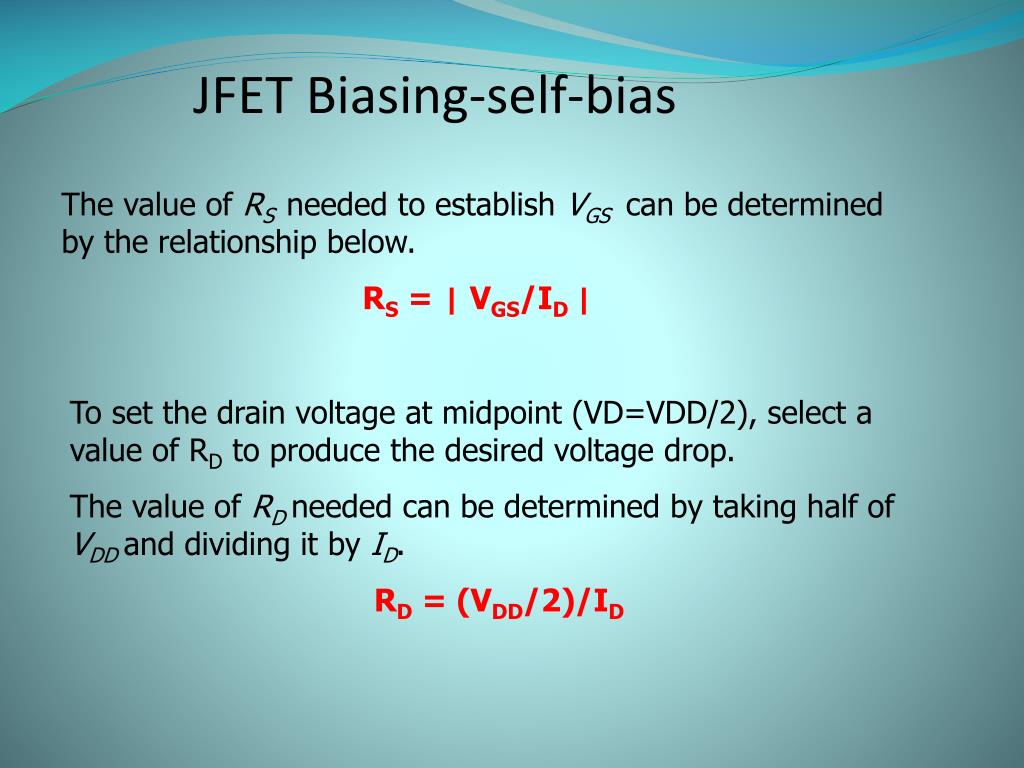 JFET Biasing-self-bias

The value of $R_S$ needed to establish $V_{GS}$ can be determined by the relationship below.

$R_S = | V_{GS}/I_D |$

To set the drain voltage at midpoint (VD=VDD/2), select a value of $R_D$ to produce the desired voltage drop.

The value of $R_D$ needed can be determined by taking half of $V_{DD}$ and dividing it by $I_D$.

$R_D = (V_{DD}/2)/I_D$